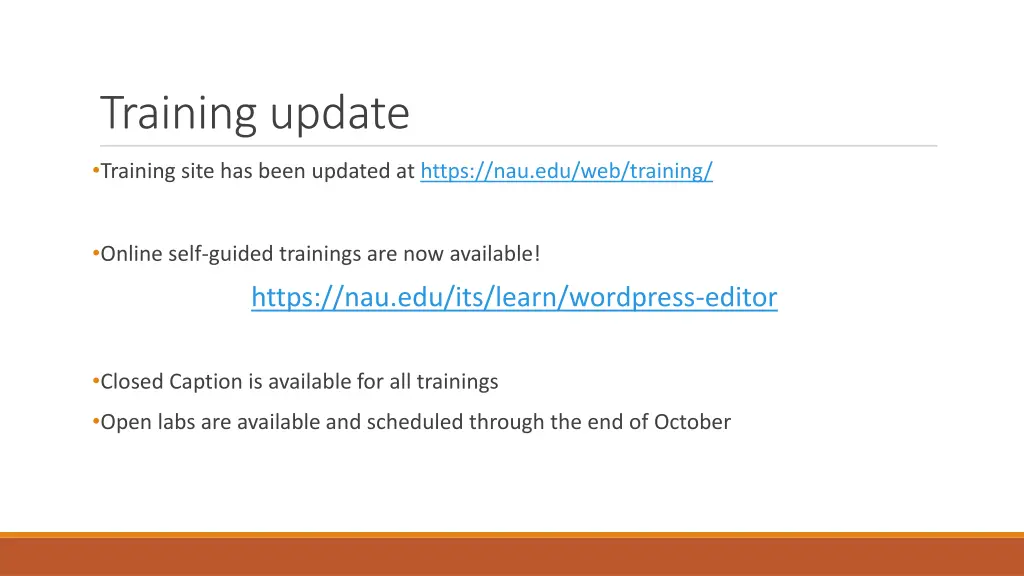 Training update

•Training site has been updated at https://nau.edu/web/training/

•Online self-guided trainings are now available!

https://nau.edu/its/learn/wordpress-editor

•Closed Caption is available for all trainings

•Open labs are available and scheduled through the end of October